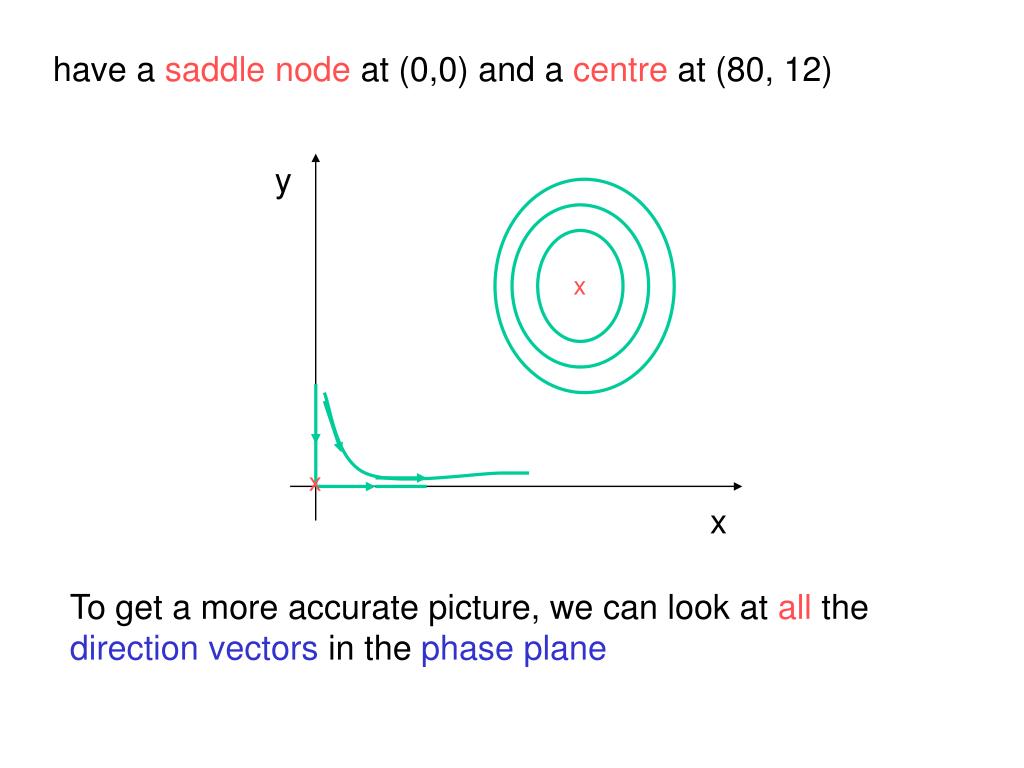 have a saddle node at (0,0) and a centre at (80, 12)

y

x

x

x

To get a more accurate picture, we can look at all the direction vectors in the phase plane